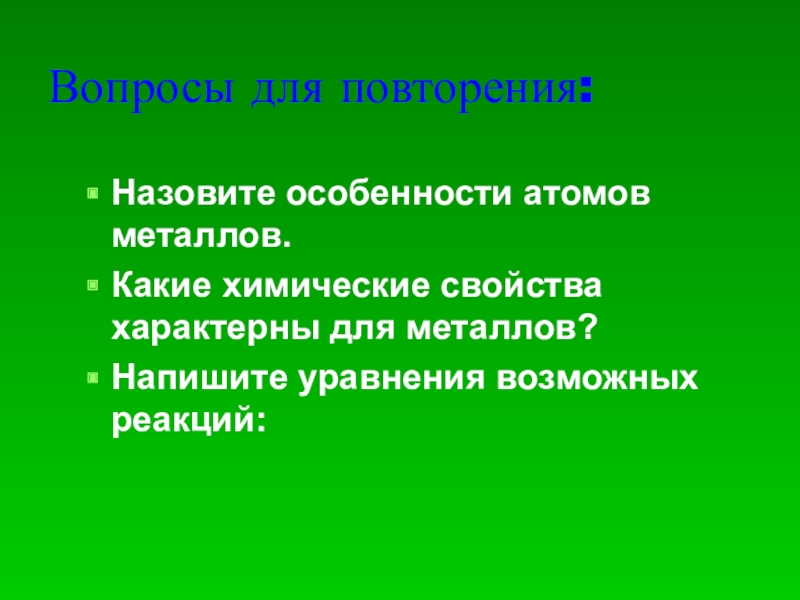 Вопросы для повторения:

Назовите особенности атомов металлов.

Какие химические свойства характерны для металлов?

Напишите уравнения возможных реакций: